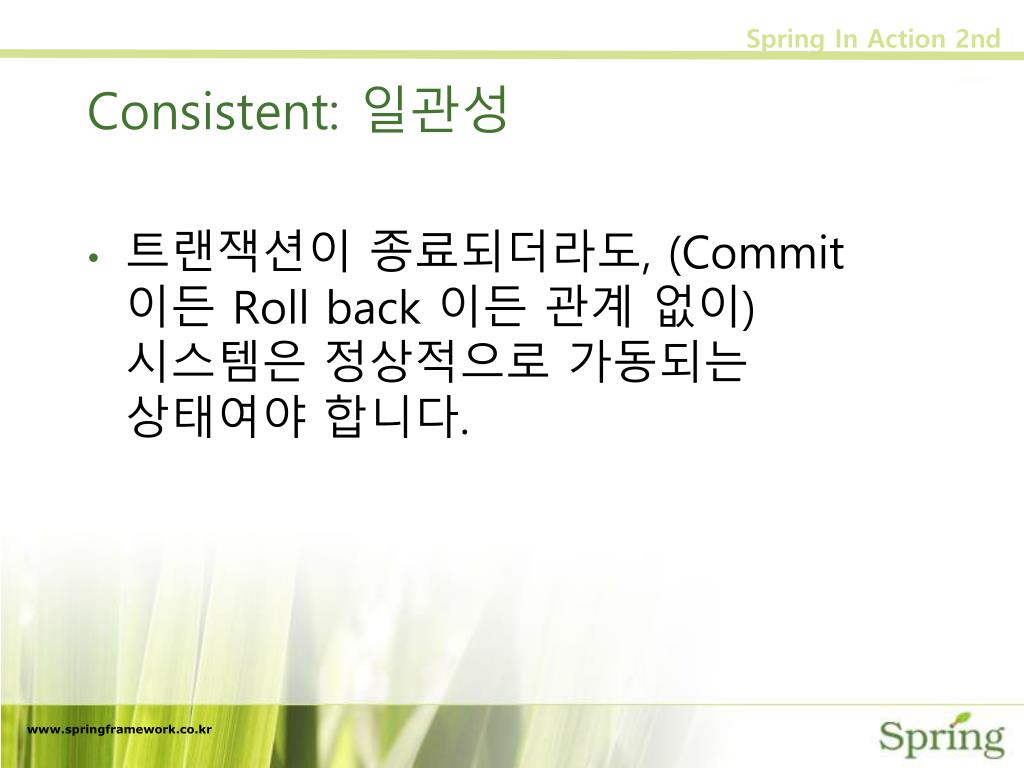 Spring In Action 2nd

Consistent: 일관성

• 트랜잭션이 종료되더라도, (Commit 이든 Roll back 이든 관계 없이) 시스템은 정상적으로 가동되는 상태여야 합니다.

www.springframework.co.kr

Spring